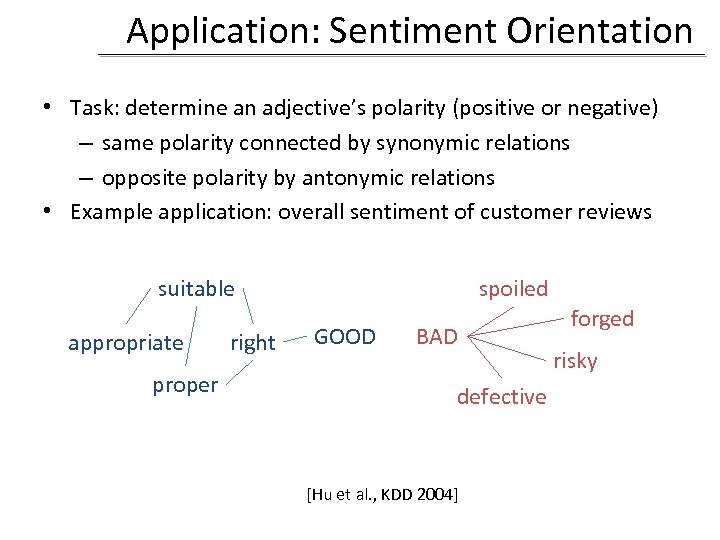 Application: Sentiment Orientation

• Task: determine an adjective's polarity (positive or negative)
 – same polarity connected by synonymic relations
 – opposite polarity by antonymic relations
• Example application: overall sentiment of customer reviews

suitable
appropriate
right
GOOD
proper

spoiled
forged
BAD
risky
defective

[Hu et al., KDD 2004]